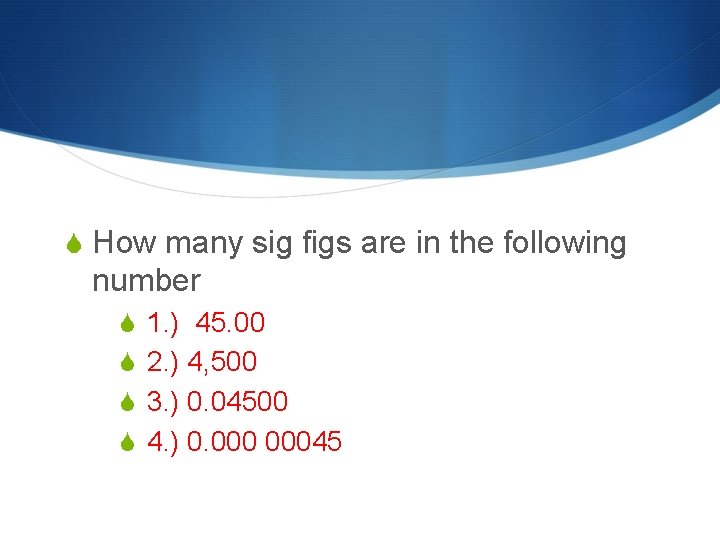 How many sig figs are in the following number

1.) 45.00

2.) 4,500

3.) 0.04500

4.) 0.000 00045